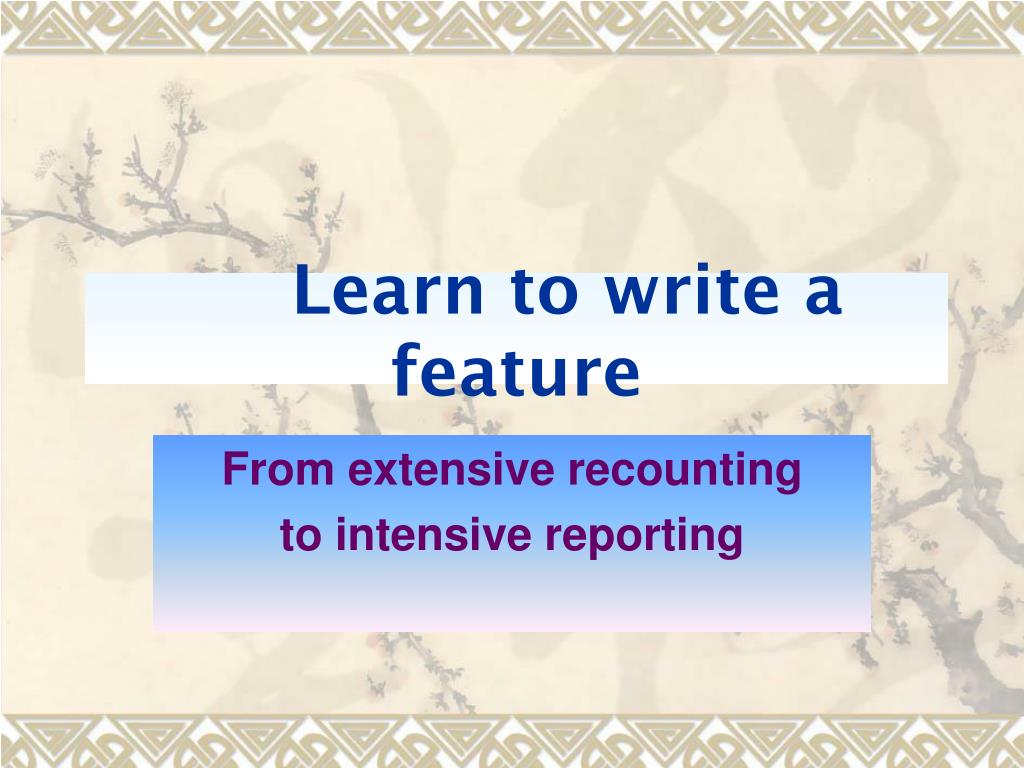 Learn to write a feature

From extensive recounting
to intensive reporting